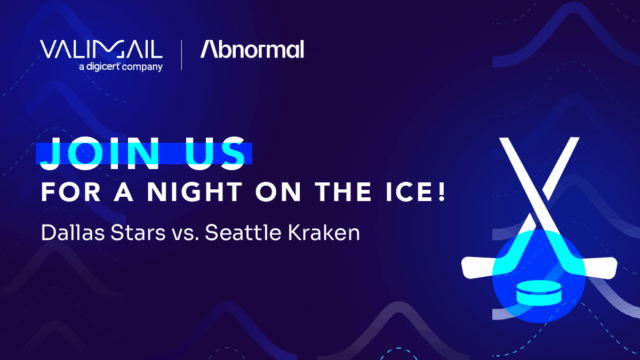 VALIMAIL
a digicert company

Abnormal

JOIN US
FOR A NIGHT ON THE ICE!

Dallas Stars vs. Seattle Kraken